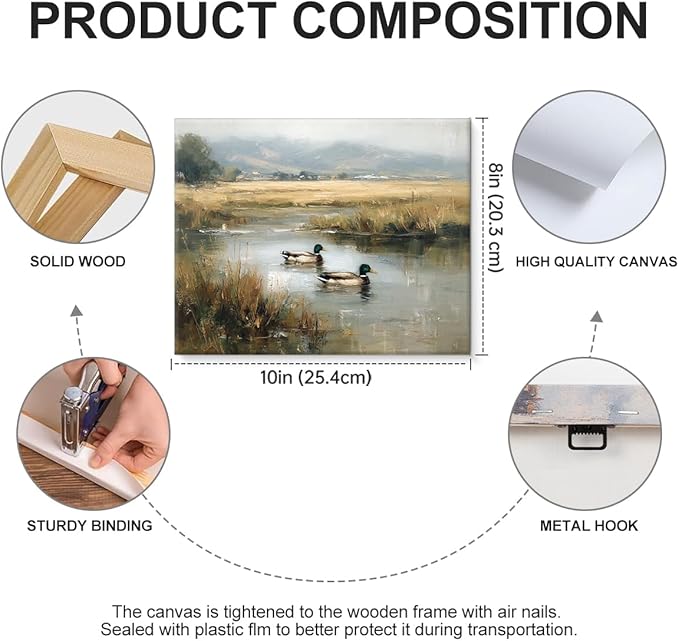 PRODUCT COMPOSITION

SOLID WOOD

8in (20.3 cm)

HIGH QUALITY CANVAS

10in (25.4cm)

STURDY BINDING

METAL HOOK

The canvas is tightened to the wooden frame with air nails. Sealed with plastic flm to better protect it during transportation.